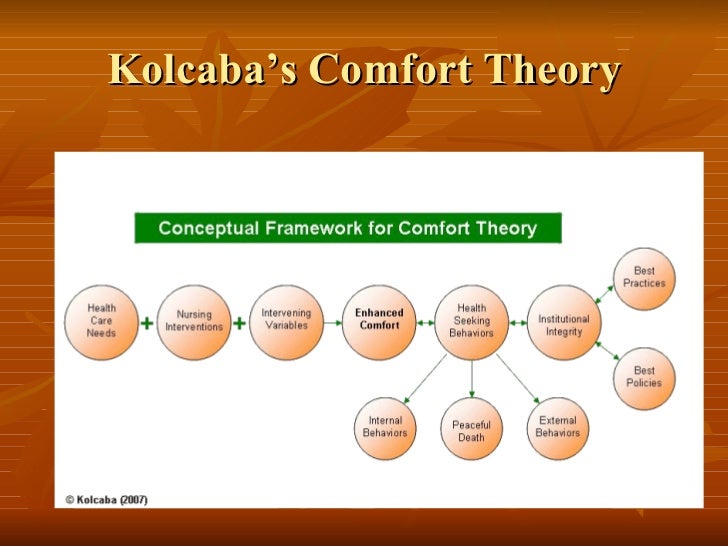 Kolcaba's Comfort Theory

Conceptual Framework for Comfort Theory

Health Care Needs + Nursing Interventions + Intervening Variables

Enhanced Comfort

Health Seeking Behaviors

Institutional Integrity

Best Practices

Best Policies

Internal Behaviors

Peaceful Death

External Behaviors

© Kolcaba (2007)